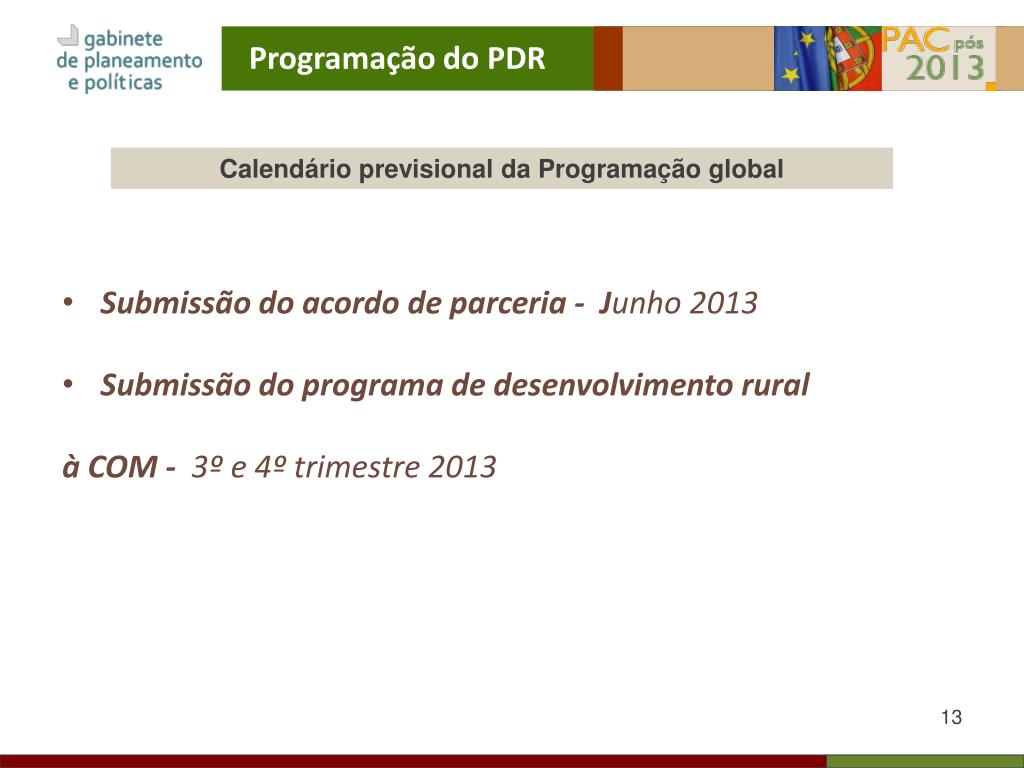 gabinete de planeamento e políticas

Programação do PDR

PAC pós 2013

Calendário previsional da Programação global

• Submissão do acordo de parceria - Junho 2013

• Submissão do programa de desenvolvimento rural

à COM - 3º e 4º trimestre 2013

13